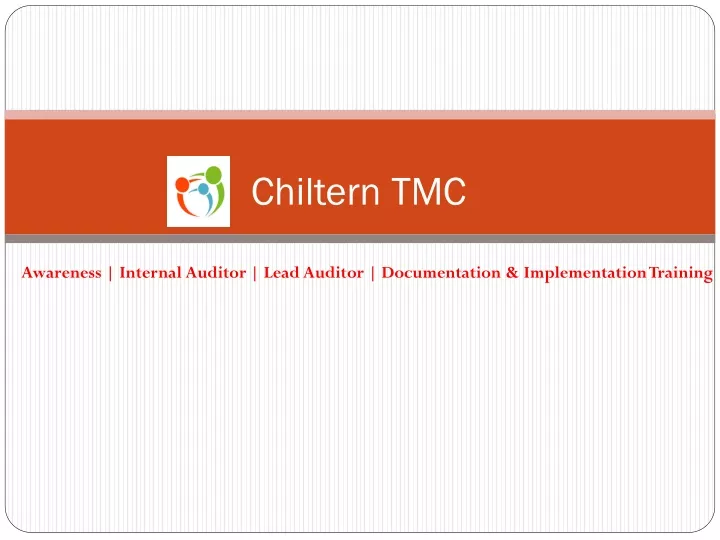 Chiltern TMC

Awareness | Internal Auditor | Lead Auditor | Documentation & Implementation Training